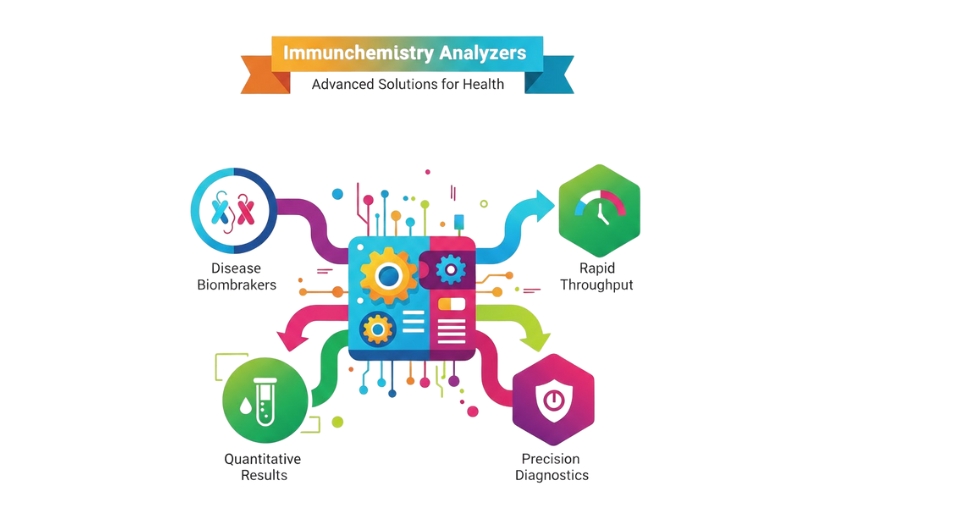 Immunchemistry Analyzers
Advanced Solutions for Health

Disease Biombrakers

Rapid Throughput

Quantitative Results

Precision Diagnostics